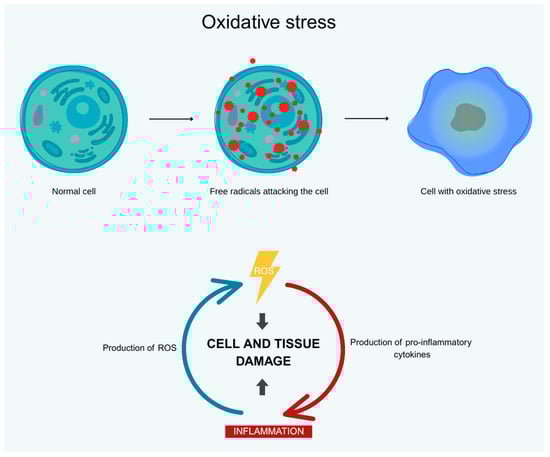 Oxidative stress

Normal cell

Free radicals attacking the cell

Cell with oxidative stress

ROS

Production of ROS

CELL AND TISSUE DAMAGE

Production of pro-inflammatory cytokines

INFLAMMATION